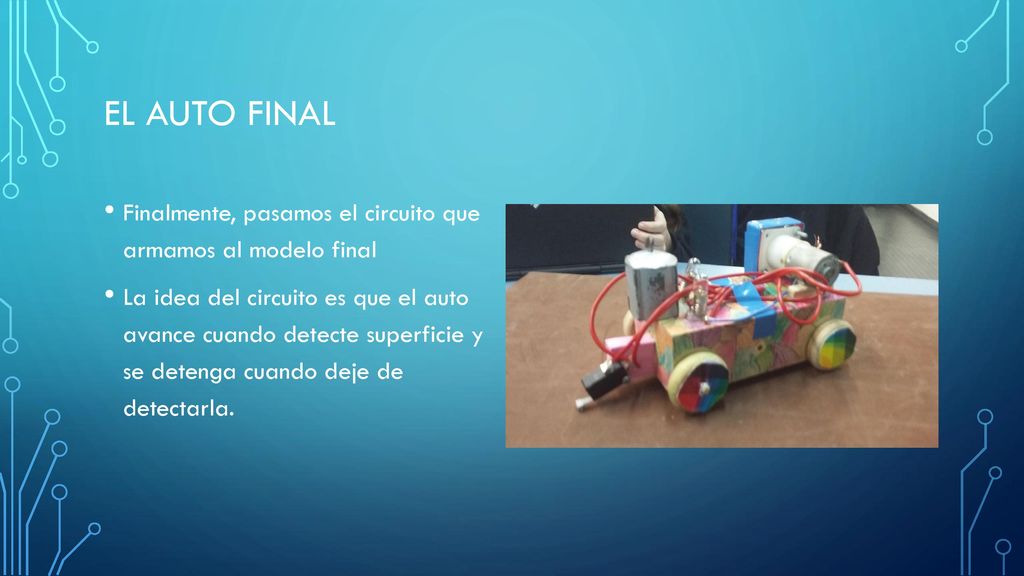 EL AUTO FINAL

• Finalmente, pasamos el circuito que armamos al modelo final

• La idea del circuito es que el auto avance cuando detecte superficie y se detenga cuando deje de detectarla.